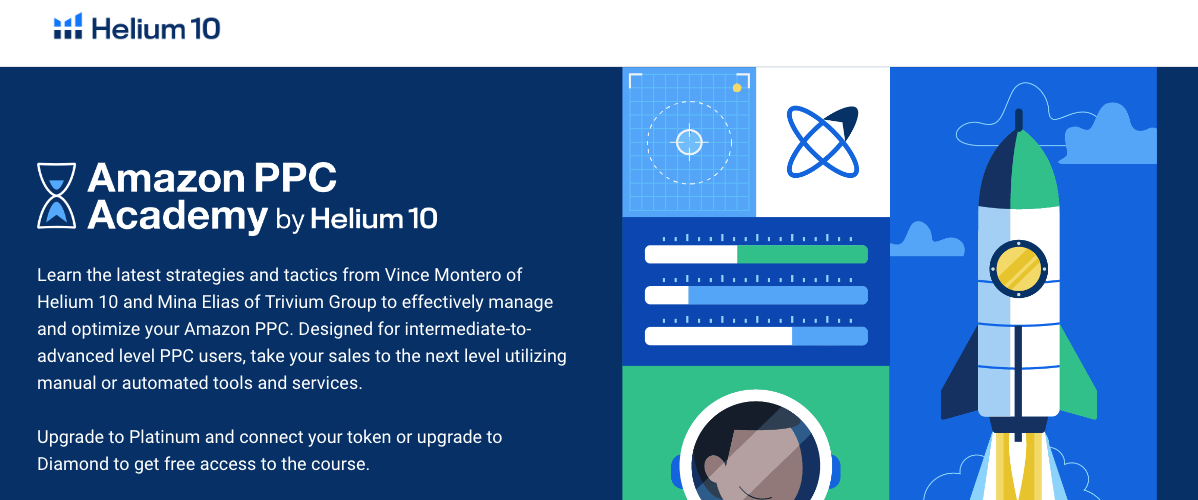 Helium 10

Amazon PPC Academy by Helium 10

Learn the latest strategies and tactics from Vince Montero of Helium 10 and Mina Elias of Trivium Group to effectively manage and optimize your Amazon PPC. Designed for intermediate-to-advanced level PPC users, take your sales to the next level utilizing manual or automated tools and services.

Upgrade to Platinum and connect your token or upgrade to Diamond to get free access to the course.